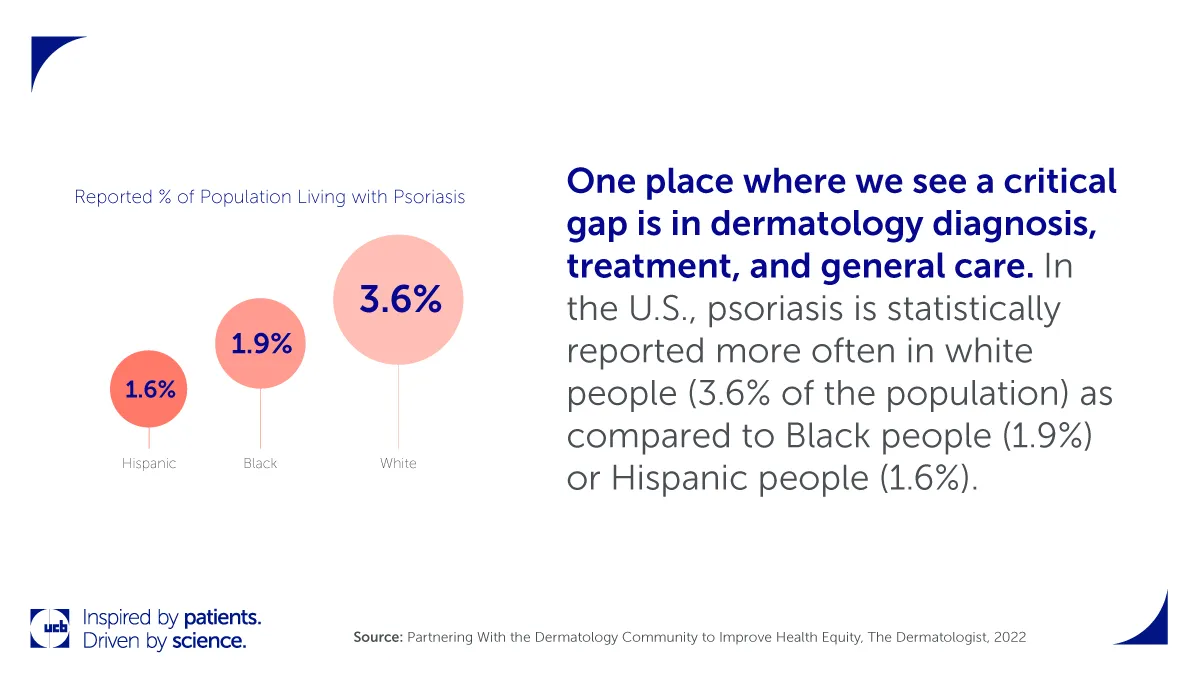 Reported % of Population Living with Psoriasis

1.6%
1.9%
3.6%

Hispanic
Black
White

One place where we see a critical gap is in dermatology diagnosis, treatment, and general care. In the U.S., psoriasis is statistically reported more often in white people (3.6% of the population) as compared to Black people (1.9%) or Hispanic people (1.6%).

ucb
Inspired by patients.
Driven by science.

Source: Partnering With the Dermatology Community to Improve Health Equity, The Dermatologist, 2022